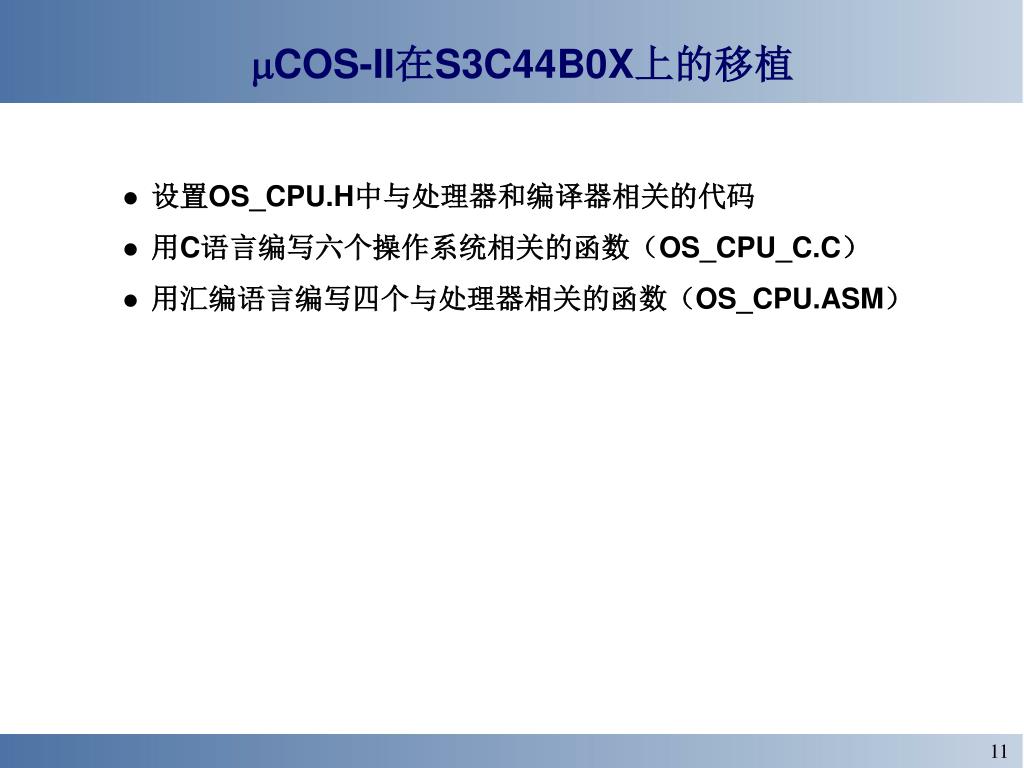 μCOS-II在S3C44B0X上的移植

● 设置OS_CPU.H中与处理器和编译器相关的代码
● 用C语言编写六个操作系统相关的函数（OS_CPU_C.C）
● 用汇编语言编写四个与处理器相关的函数（OS_CPU.ASM）

11